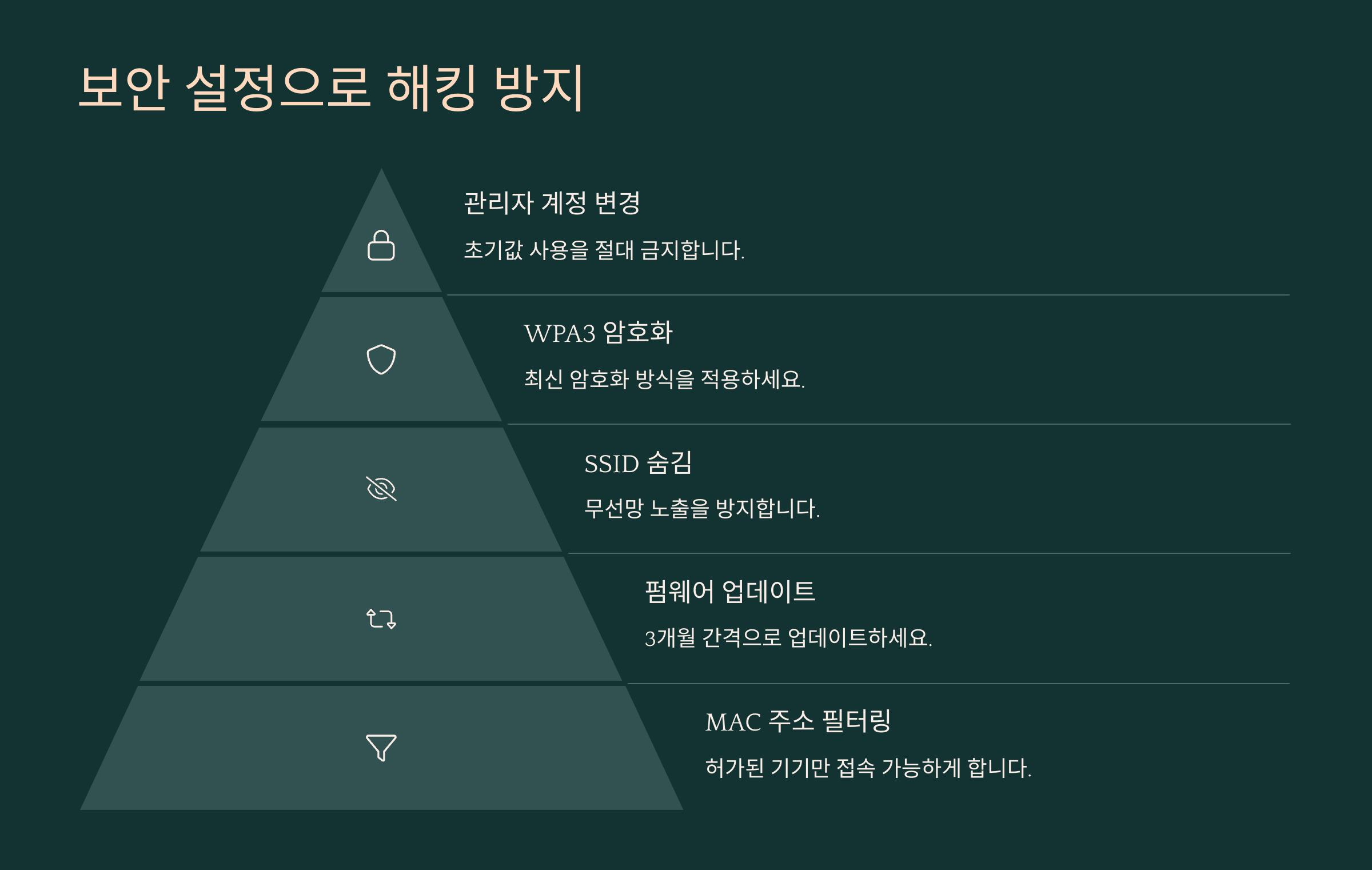 보안 설정으로 해킹 방지

관리자 계정 변경

초기값 사용을 절대 금지합니다.

WPA3 암호화

최신 암호화 방식을 적용하세요.

SSID 숨김

무선망 노출을 방지합니다.

펌웨어 업데이트

3개월 간격으로 업데이트하세요.

MAC 주소 필터링

허가된 기기만 접속 가능하게 합니다.